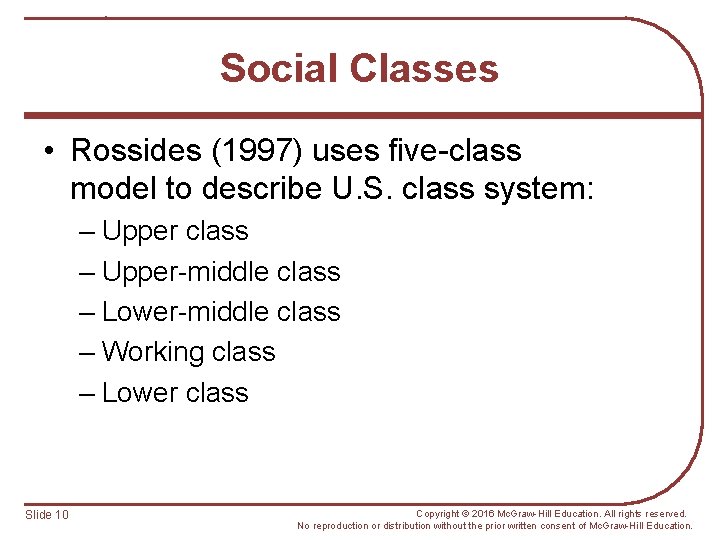 Social Classes

• Rossides (1997) uses five-class model to describe U.S. class system:

– Upper class
– Upper-middle class
– Lower-middle class
– Working class
– Lower class

Slide 10

Copyright © 2016 McGraw-Hill Education. All rights reserved. No reproduction or distribution without the prior written consent of McGraw-Hill Education.